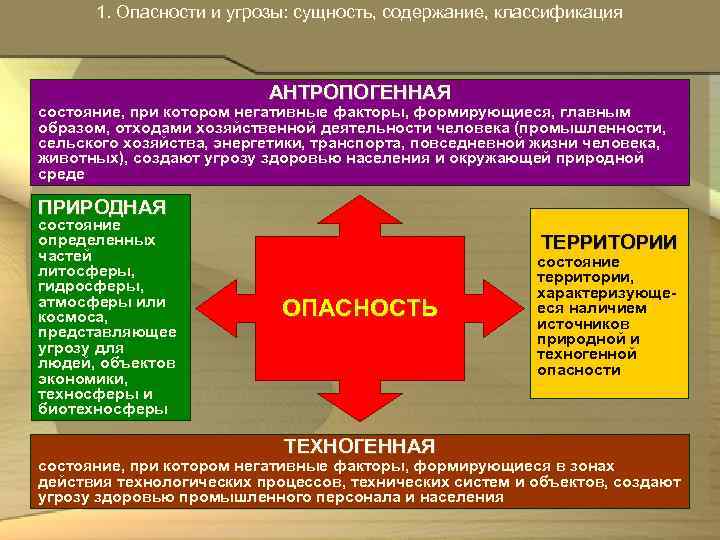 1. Опасности и угрозы: сущность, содержание, классификация

АНТРОПОГЕННАЯ
состояние, при котором негативные факторы, формирующиеся, главным образом, отходами хозяйственной деятельности человека (промышленности, сельского хозяйства, энергетики, транспорта, повседневной жизни человека, животных), создают угрозу здоровью населения и окружающей природной среде

ПРИРОДНАЯ
состояние определенных частей литосферы, гидросферы, атмосферы или космоса, представляющее угрозу для людей, объектов экономики, техносферы и биотехносферы

ОПАСНОСТЬ

ТЕРРИТОРИИ
состояние территории, характеризующееся наличием источников природной и техногенной опасности

ТЕХНОГЕННАЯ
состояние, при котором негативные факторы, формирующиеся в зонах действия технологических процессов, технических систем и объектов, создают угрозу здоровью промышленного персонала и населения